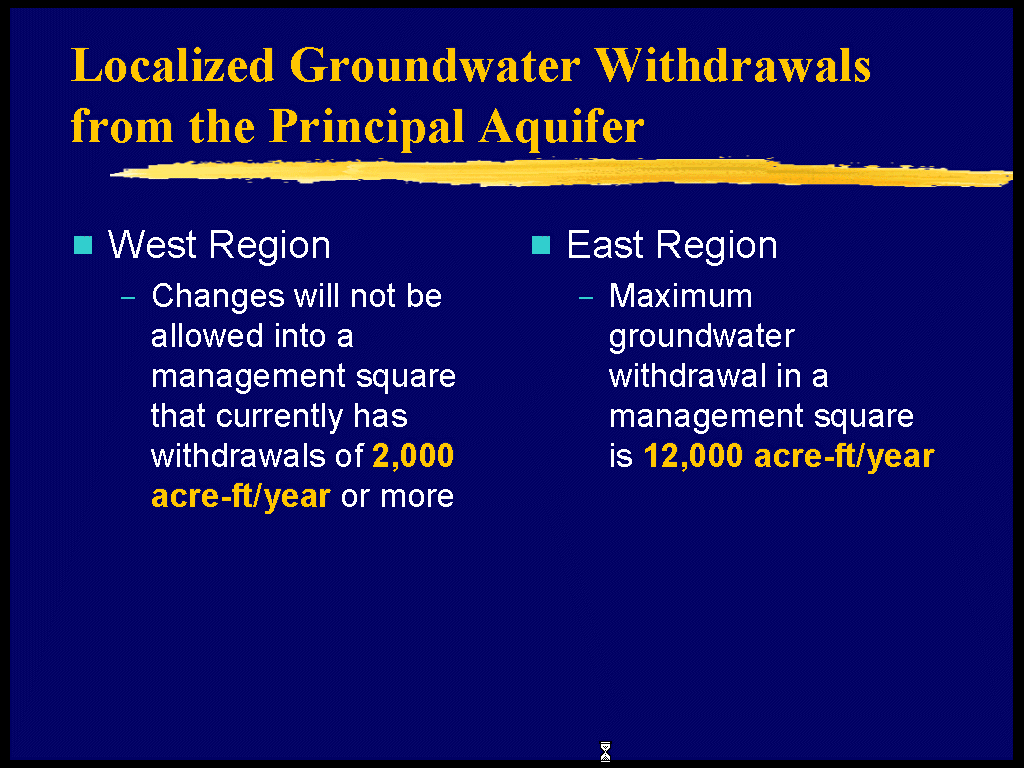 Localized Groundwater Withdrawals from the Principal Aquifer

West Region
– Changes will not be allowed into a management square that currently has withdrawals of 2,000 acre-ft/year or more

East Region
– Maximum groundwater withdrawal in a management square is 12,000 acre-ft/year